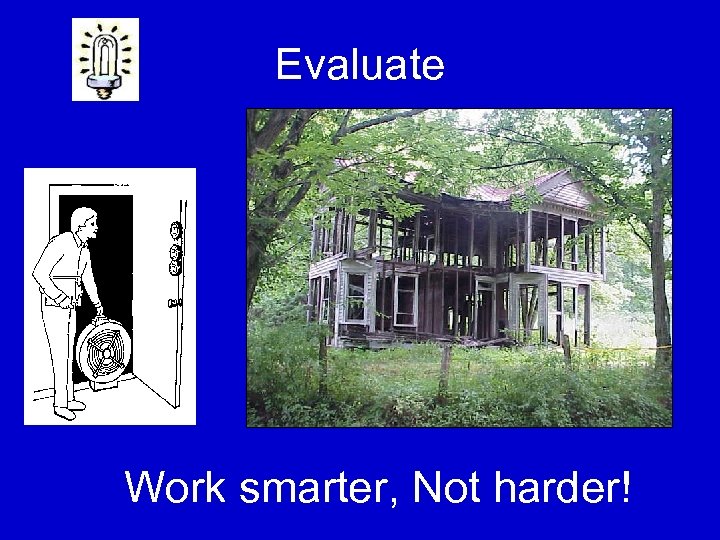 Evaluate

Work smarter, Not harder!